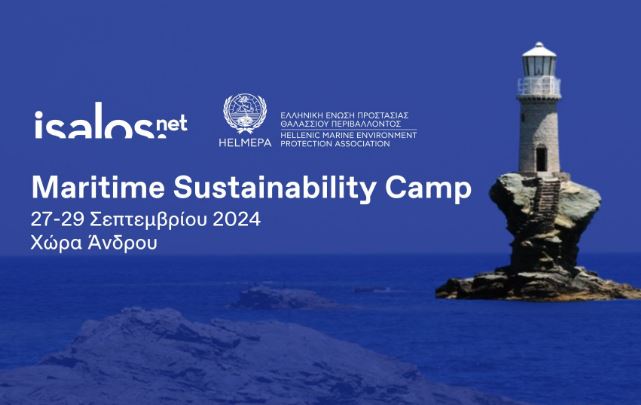 isalos.net

HELMEPA

ΕΛΛΗΝΙΚΗ ΕΝΩΣΗ ΠΡΟΣΤΑΣΙΑΣ ΘΑΛΑΣΣΙΟΥ ΠΕΡΙΒΑΛΛΟΝΤΟΣ
HELLENIC MARINE ENVIRONMENT PROTECTION ASSOCIATION

Maritime Sustainability Camp
27-29 Σεπτεμβρίου 2024
Χώρα Άνδρου